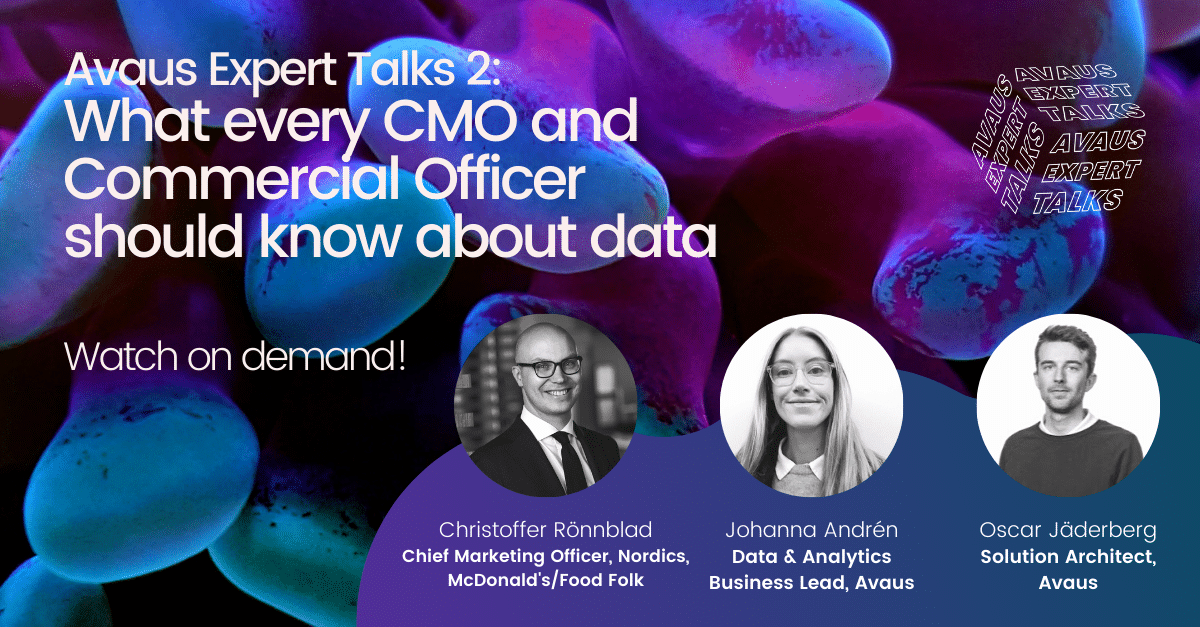 Avaus Expert Talks 2:
What every CMO and Commercial Officer should know about data

AVAUS EXPERT TALKS AVAUS EXPERT TALKS AVAUS EXPERT TALKS

Watch on demand!

Christoffer Rönnblad
Chief Marketing Officer, Nordics, McDonald's/Food Folk

Johanna Andrén
Data & Analytics Business Lead, Avaus

Oscar Jäderberg
Solution Architect, Avaus